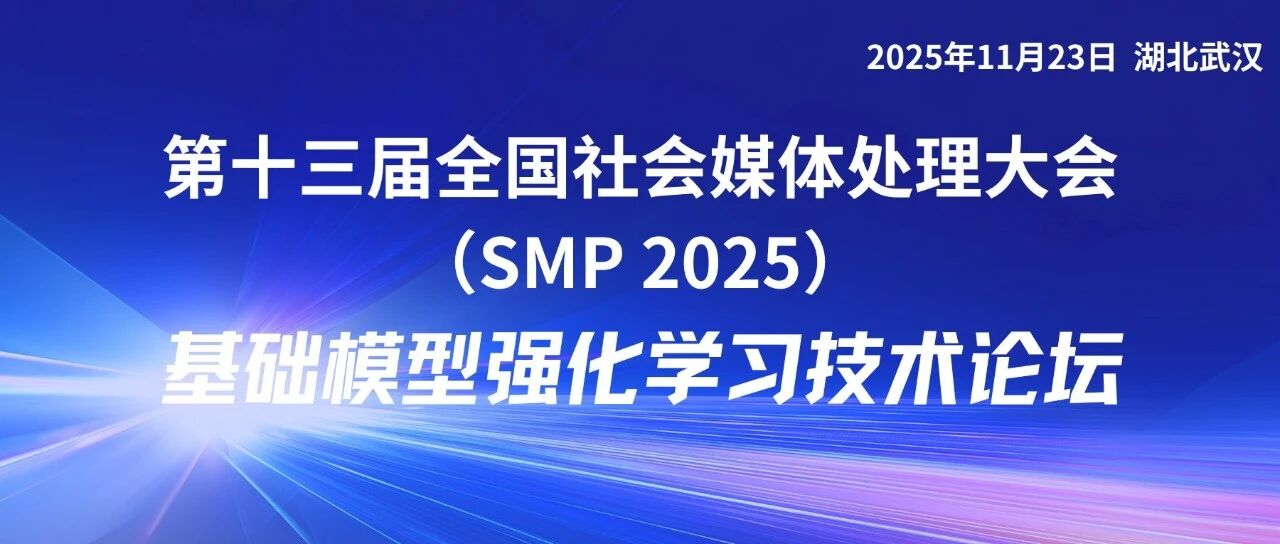 2025年11月23日 湖北武汉

第十三届全国社会媒体处理大会

（SMP 2025）

基础模型强化学习技术论坛